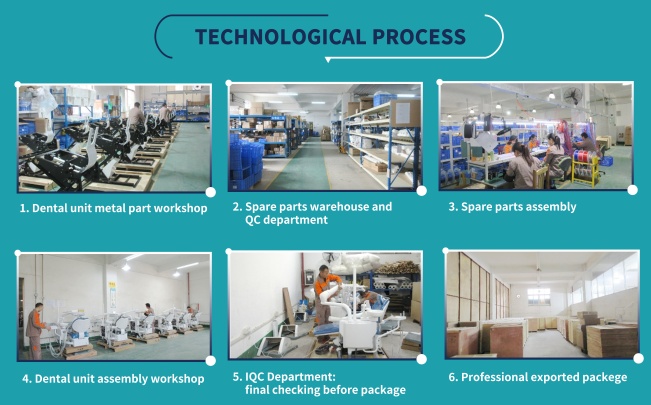 TECHNOLOGICAL PROCESS

1. Dental unit metal part workshop

2. Spare parts warehouse and QC department

3. Spare parts assembly

4. Dental unit assembly workshop

5. IQC Department: final checking before package

6. Professional exported packege